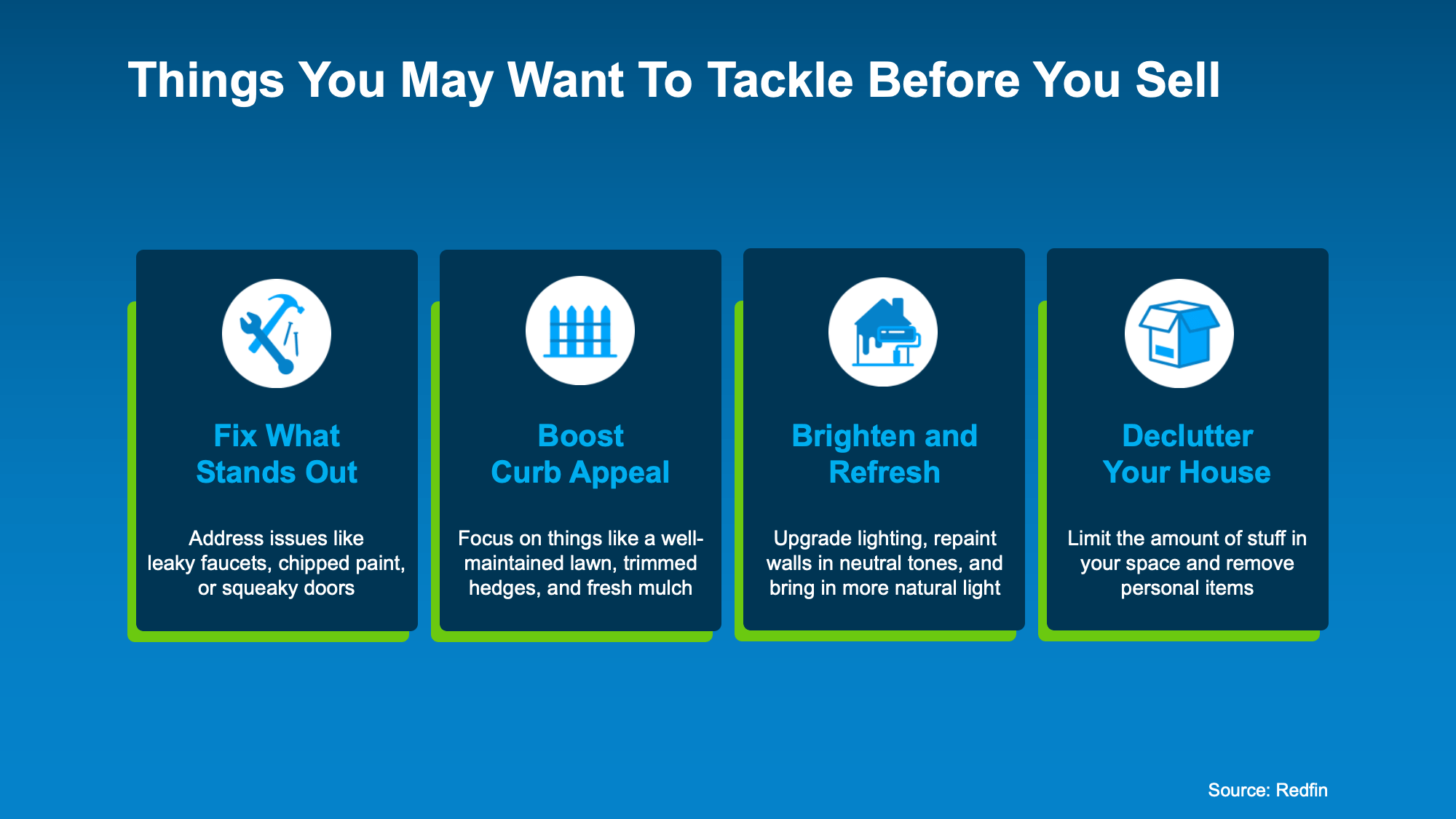 Things You May Want To Tackle Before You Sell

Fix What Stands Out

Address issues like leaky faucets, chipped paint, or squeaky doors

Boost Curb Appeal

Focus on things like a well-maintained lawn, trimmed hedges, and fresh mulch

Brighten and Refresh

Upgrade lighting, repaint walls in neutral tones, and bring in more natural light

Declutter Your House

Limit the amount of stuff in your space and remove personal items

Source: Redfin